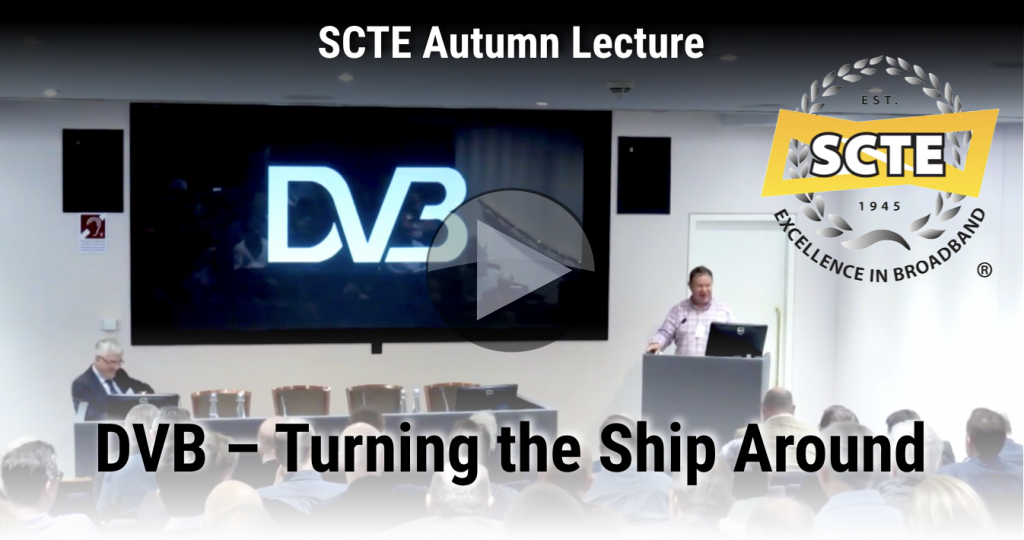 SCTE Autumn Lecture

DVB

EST.
SCTE
1945
EXCELLENCE IN BROADBAND
®

DVB – Turning the Ship Around